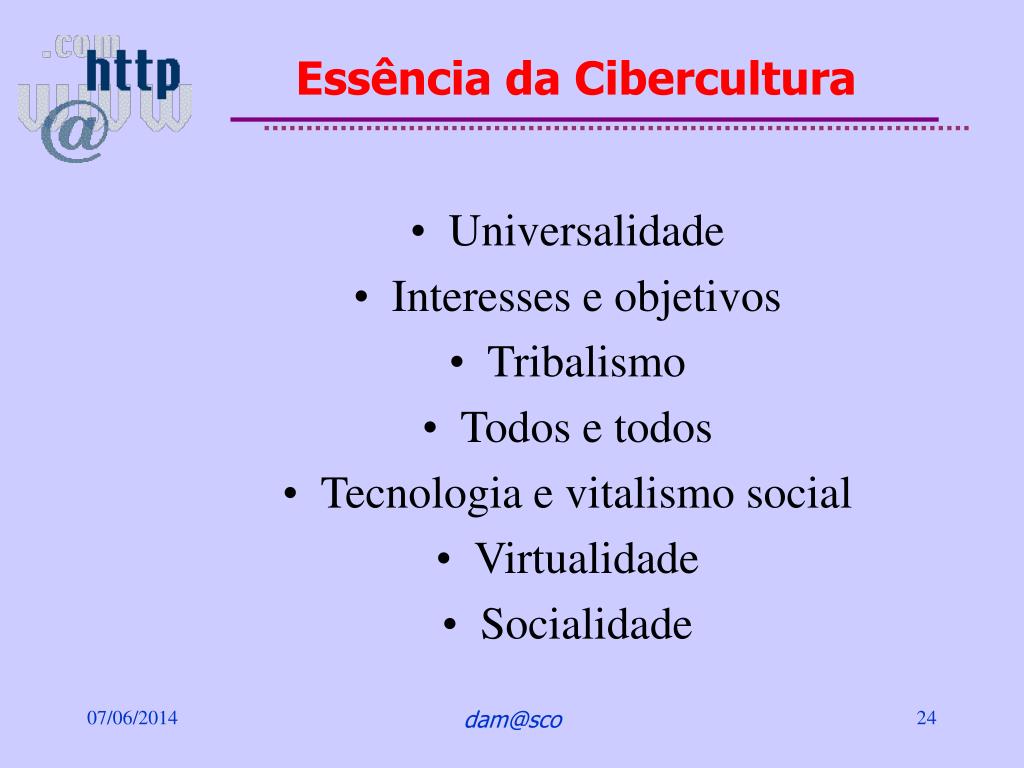 .com
http
www
@

Essência da Cibercultura

• Universalidade
• Interesses e objetivos
• Tribalismo
• Todos e todos
• Tecnologia e vitalismo social
• Virtualidade
• Socialidade

07/06/2014

dam@sco

24